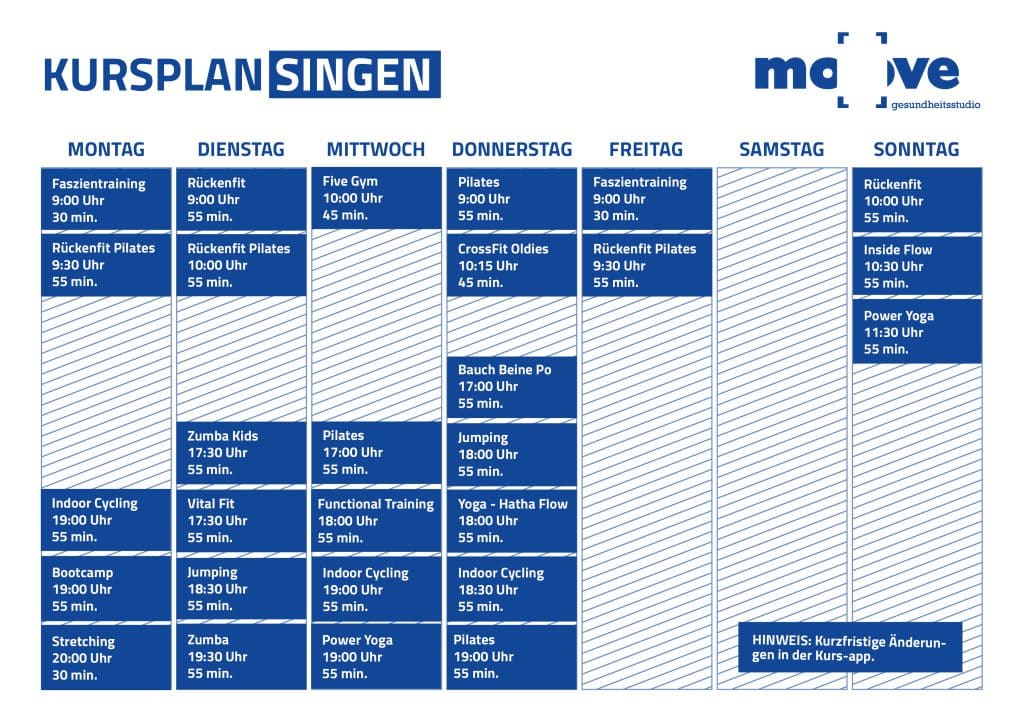 KURSPLAN SINGEN

mo[ ]ve gesundheitsstudio

MONTAG
Faszientraining 9:00 Uhr 30 min.
Rückenfit Pilates 9:30 Uhr 55 min.
Indoor Cycling 19:00 Uhr 55 min.
Bootcamp 19:00 Uhr 55 min.
Stretching 20:00 Uhr 30 min.

DIENSTAG
Rückenfit 9:00 Uhr 55 min.
Rückenfit Pilates 10:00 Uhr 55 min.
Zumba Kids 17:30 Uhr 55 min.
Vital Fit 17:30 Uhr 55 min.
Jumping 18:30 Uhr 55 min.
Zumba 19:30 Uhr 55 min.

MITTWOCH
Five Gym 10:00 Uhr 45 min.
Pilates 17:00 Uhr 55 min.
Functional Training 18:00 Uhr 55 min.
Indoor Cycling 19:00 Uhr 55 min.
Power Yoga 19:00 Uhr 55 min.

DONNERSTAG
Pilates 9:00 Uhr 55 min.
CrossFit Oldies 10:15 Uhr 45 min.
Bauch Beine Po 17:00 Uhr 55 min.
Jumping 18:00 Uhr 55 min.
Yoga - Hatha Flow 18:00 Uhr 55 min.
Indoor Cycling 18:30 Uhr 55 min.
Pilates 19:00 Uhr 55 min.

FREITAG
Faszientraining 9:00 Uhr 30 min.
Rückenfit Pilates 9:30 Uhr 55 min.

SAMSTAG

SONNTAG
Rückenfit 10:00 Uhr 55 min.
Inside Flow 10:30 Uhr 55 min.
Power Yoga 11:30 Uhr 55 min.

HINWEIS: Kurzfristige Änderungen in der Kurs-app.